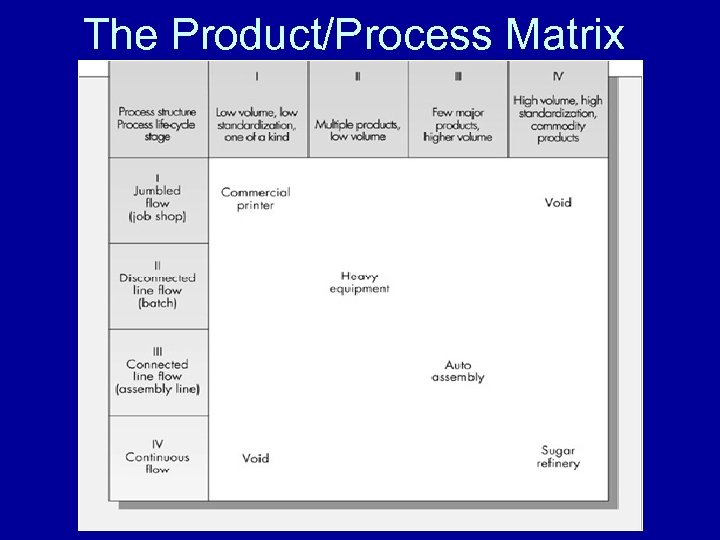 The Product/Process Matrix

| Process structure Process life-cycle stage | I Low volume, low standardization, one of a kind | II Multiple products, low volume | III Few major products, higher volume | IV High volume, high standardization, commodity products |
|---|---|---|---|---|
| I Jumbled flow (job shop) | Commercial printer | | | Void |
| II Disconnected line flow (batch) | | Heavy equipment | | |
| III Connected line flow (assembly line) | | | Auto assembly | |
| IV Continuous flow | Void | | | Sugar refinery |